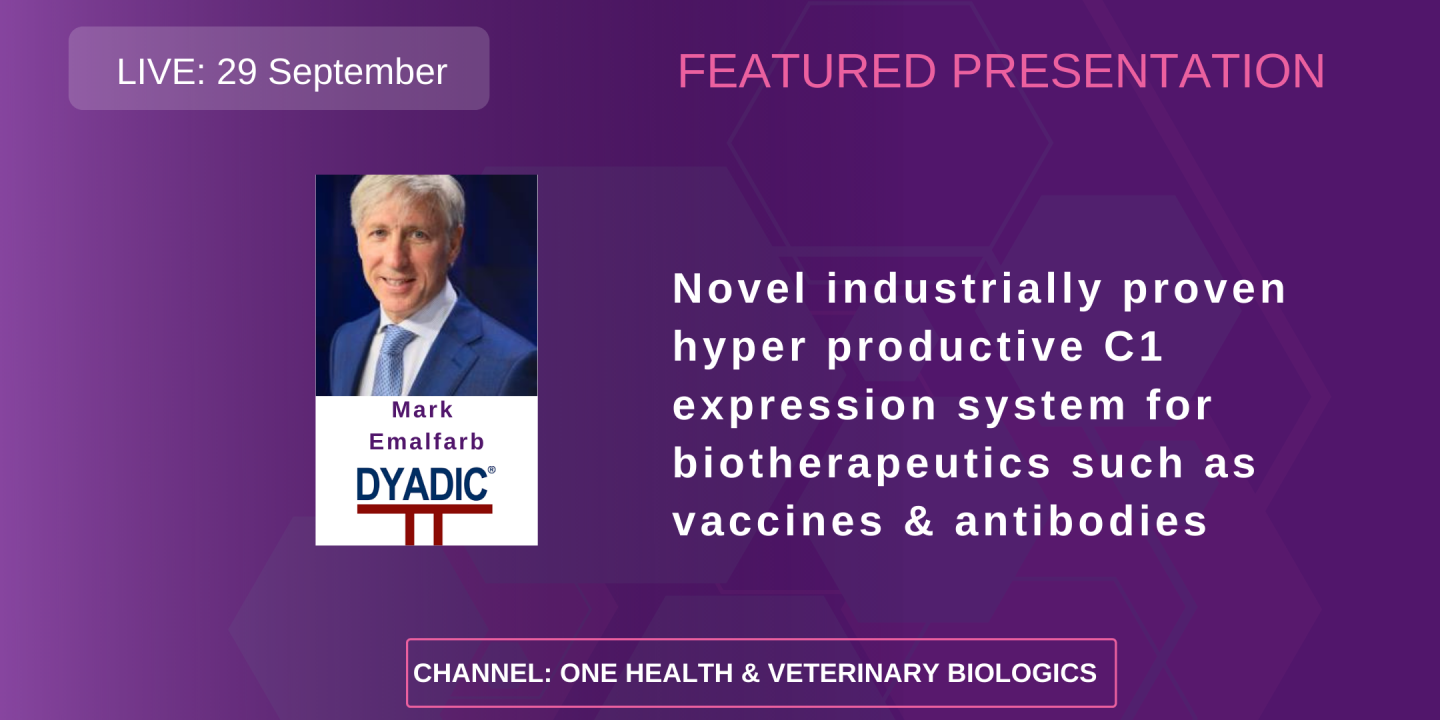 LIVE: 29 September

FEATURED PRESENTATION

Mark Emalfarb

DYADIC®

Novel industrially proven hyper productive C1 expression system for biotherapeutics such as vaccines & antibodies

CHANNEL: ONE HEALTH & VETERINARY BIOLOGICS